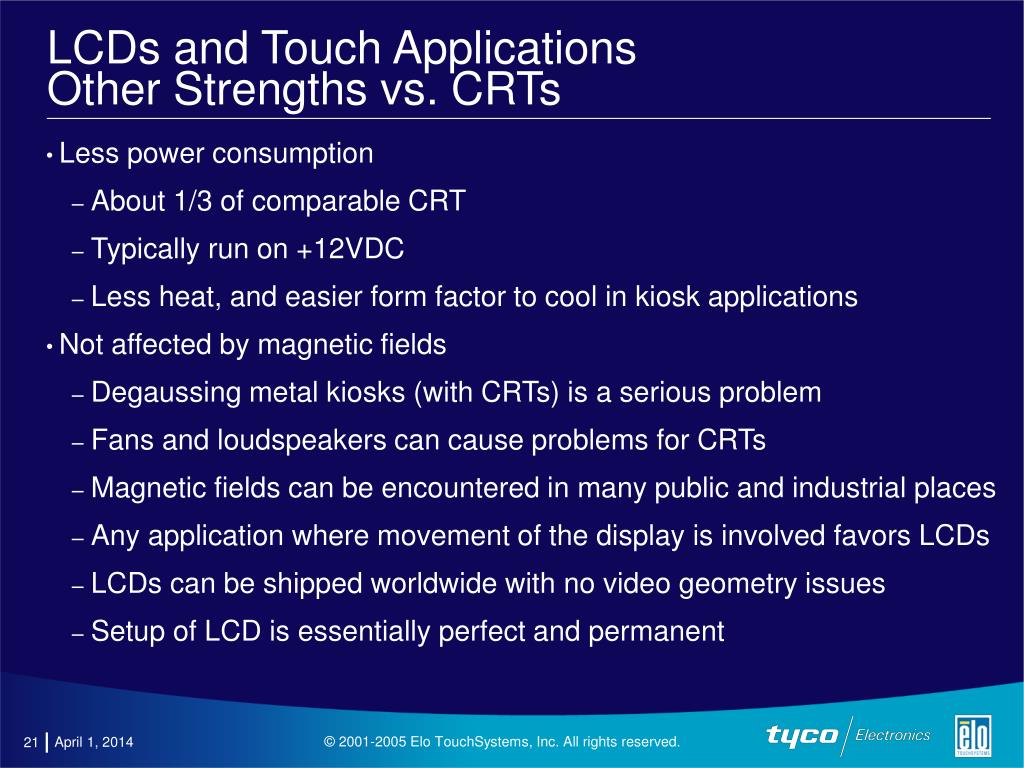 LCDs and Touch Applications
Other Strengths vs. CRTs

• Less power consumption
– About 1/3 of comparable CRT
– Typically run on +12VDC
– Less heat, and easier form factor to cool in kiosk applications
• Not affected by magnetic fields
– Degaussing metal kiosks (with CRTs) is a serious problem
– Fans and loudspeakers can cause problems for CRTs
– Magnetic fields can be encountered in many public and industrial places
– Any application where movement of the display is involved favors LCDs
– LCDs can be shipped worldwide with no video geometry issues
– Setup of LCD is essentially perfect and permanent

21 | April 1, 2014

© 2001-2005 Elo TouchSystems, Inc. All rights reserved.

tyco Electronics

elo TOUCHSYSTEMS